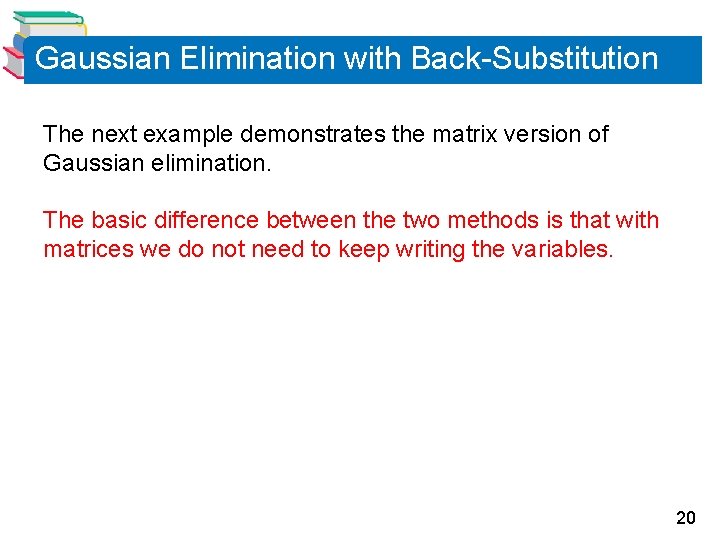 Gaussian Elimination with Back-Substitution

The next example demonstrates the matrix version of Gaussian elimination.

The basic difference between the two methods is that with matrices we do not need to keep writing the variables.

20